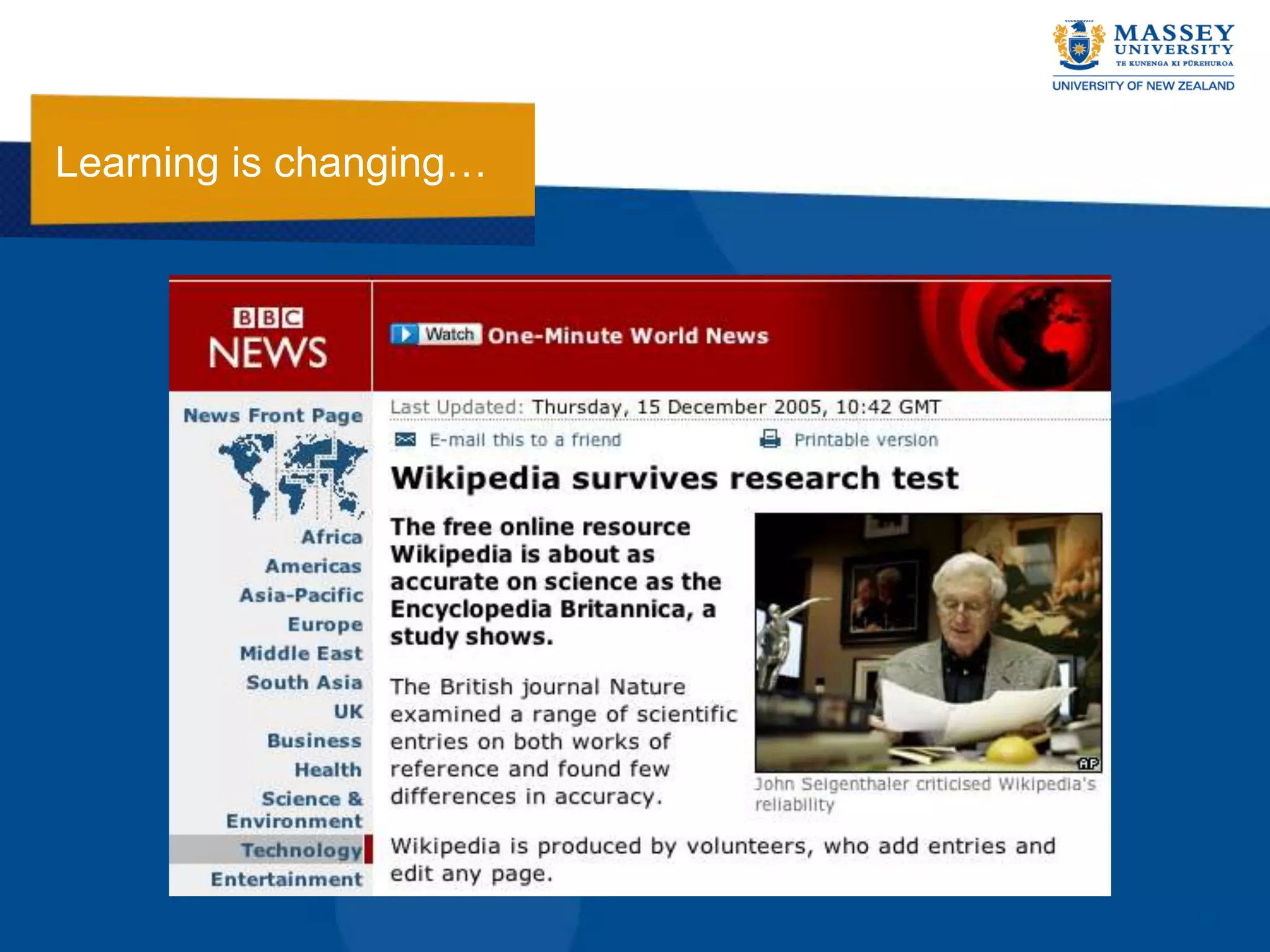 MASSEY UNIVERSITY
TE KUNENGA KI PŪREHUROA
UNIVERSITY OF NEW ZEALAND

Learning is changing…

BBC NEWS

Watch One-Minute World News

News Front Page

Africa
Americas
Asia-Pacific
Europe
Middle East
South Asia
UK
Business
Health
Science & Environment
Technology
Entertainment

Last Updated: Thursday, 15 December 2005, 10:42 GMT

E-mail this to a friend

Printable version

Wikipedia survives research test

The free online resource Wikipedia is about as accurate on science as the Encyclopedia Britannica, a study shows.

The British journal Nature examined a range of scientific entries on both works of reference and found few differences in accuracy.

AP

John Seigenthaler criticised Wikipedia's reliability

Wikipedia is produced by volunteers, who add entries and edit any page.